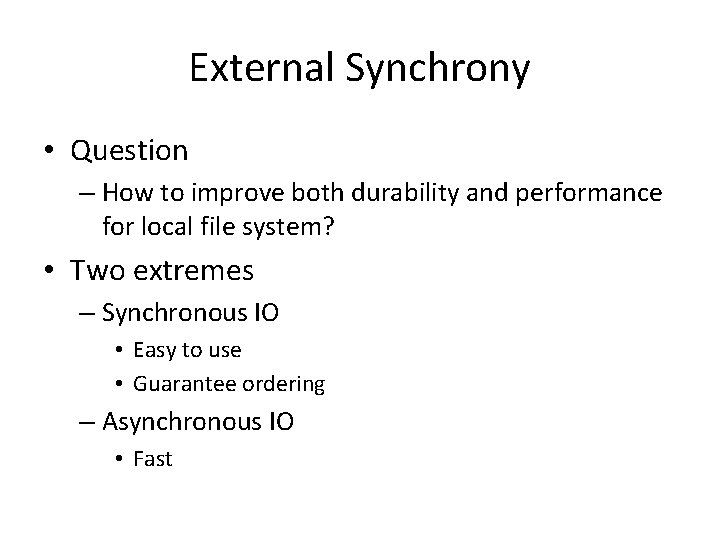 External Synchrony

• Question
– How to improve both durability and performance for local file system?
• Two extremes
– Synchronous IO
• Easy to use
• Guarantee ordering
– Asynchronous IO
• Fast